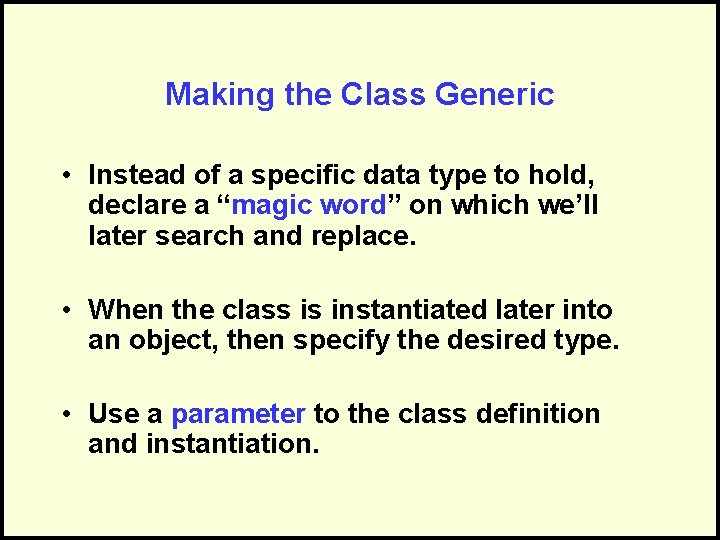 Making the Class Generic

• Instead of a specific data type to hold, declare a “magic word” on which we’ll later search and replace.

• When the class is instantiated later into an object, then specify the desired type.

• Use a parameter to the class definition and instantiation.